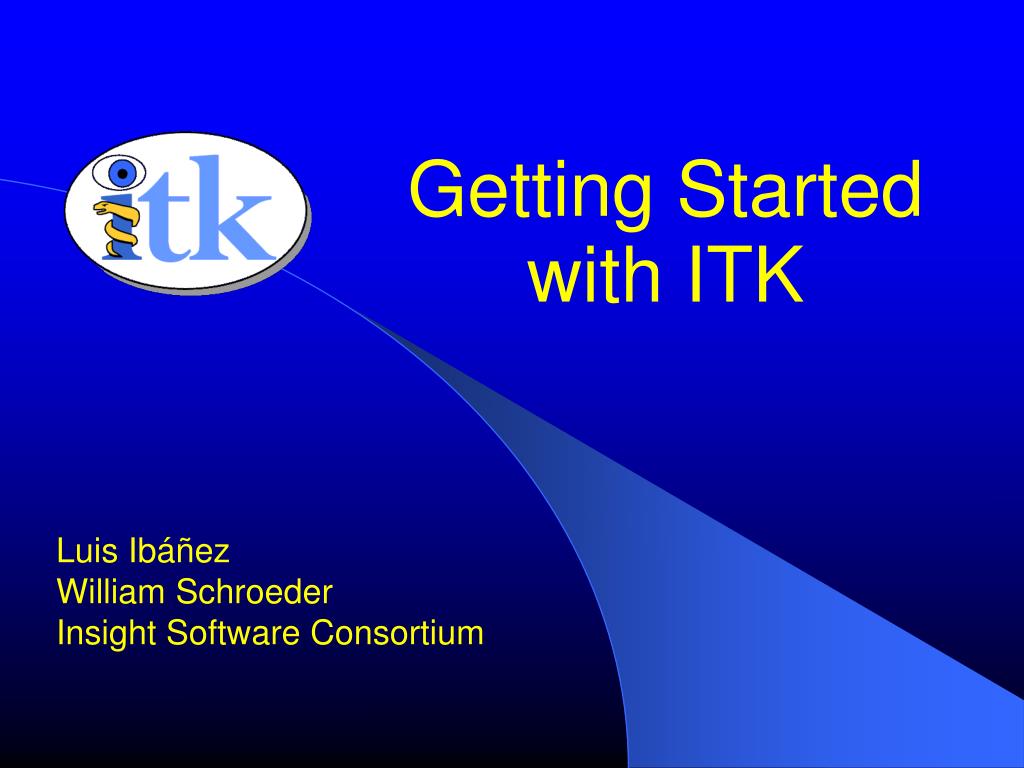 itk

Getting Started with ITK

Luis Ibáñez
William Schroeder
Insight Software Consortium